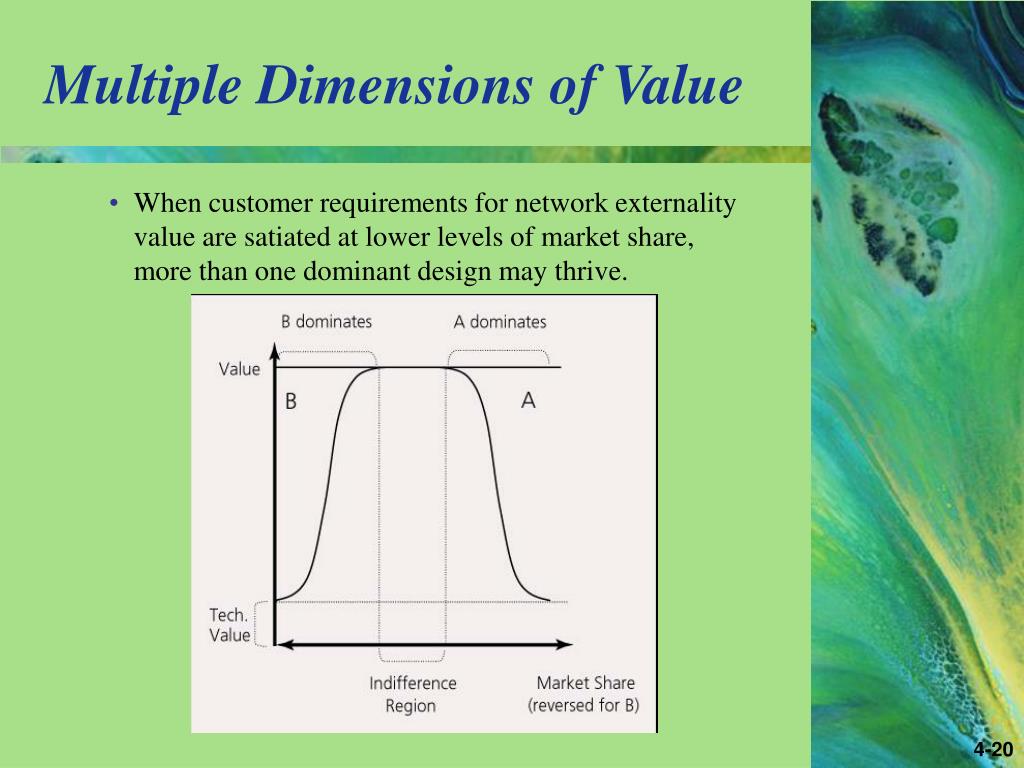 Multiple Dimensions of Value

• When customer requirements for network externality value are satiated at lower levels of market share, more than one dominant design may thrive.

B dominates

A dominates

Value

B

A

Tech. Value

Indifference Region

Market Share (reversed for B)

4-20